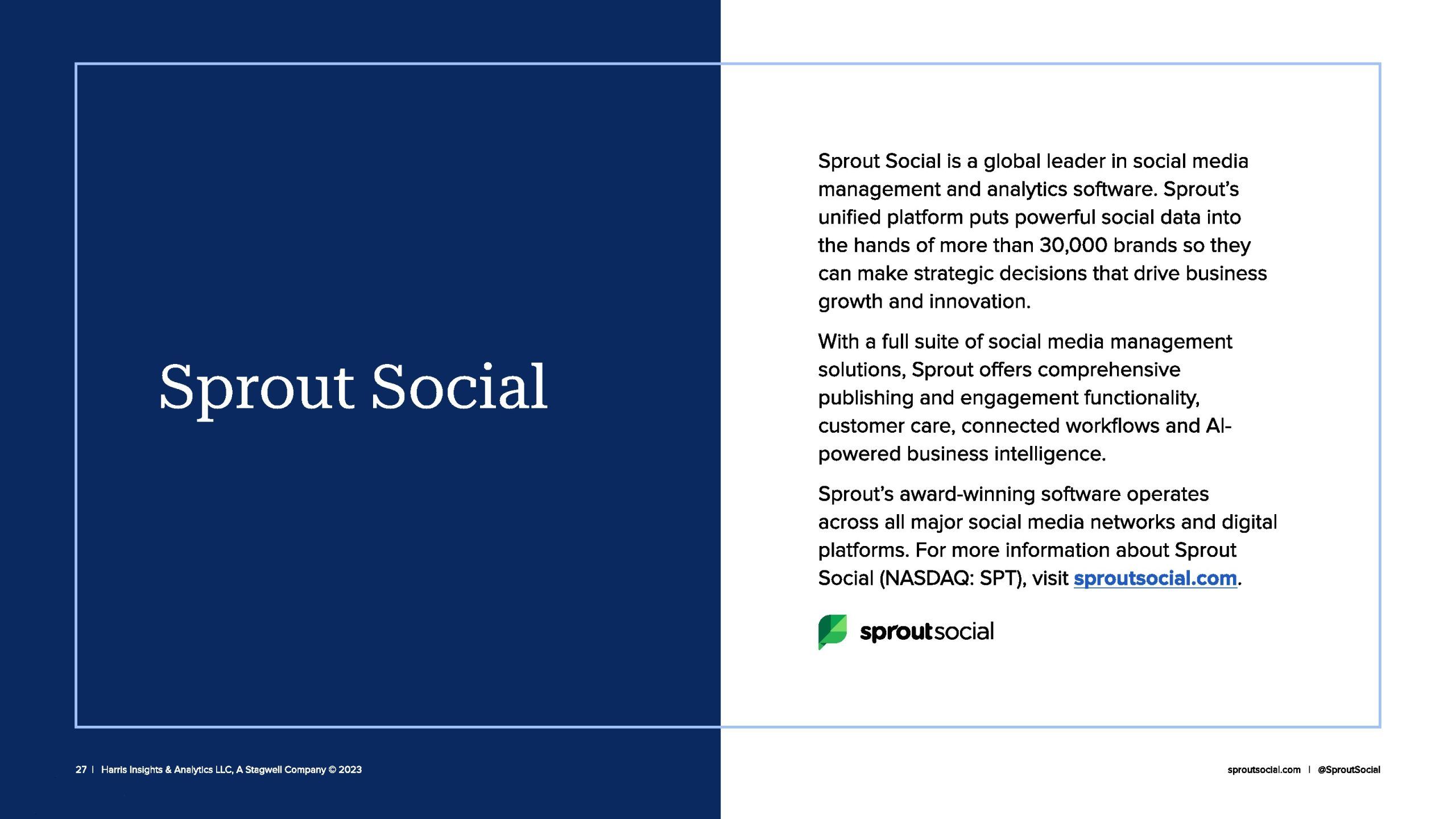 Sprout Social

Sprout Social is a global leader in social media management and analytics software. Sprout's unified platform puts powerful social data into the hands of more than 30,000 brands so they can make strategic decisions that drive business growth and innovation.

With a full suite of social media management solutions, Sprout offers comprehensive publishing and engagement functionality, customer care, connected workflows and AI-powered business intelligence.

Sprout's award-winning software operates across all major social media networks and digital platforms. For more information about Sprout Social (NASDAQ: SPT), visit sproutsocial.com.

sproutsocial

27 | Harris Insights & Analytics LLC, A Stagwell Company © 2023

sproutsocial.com | @SproutSocial